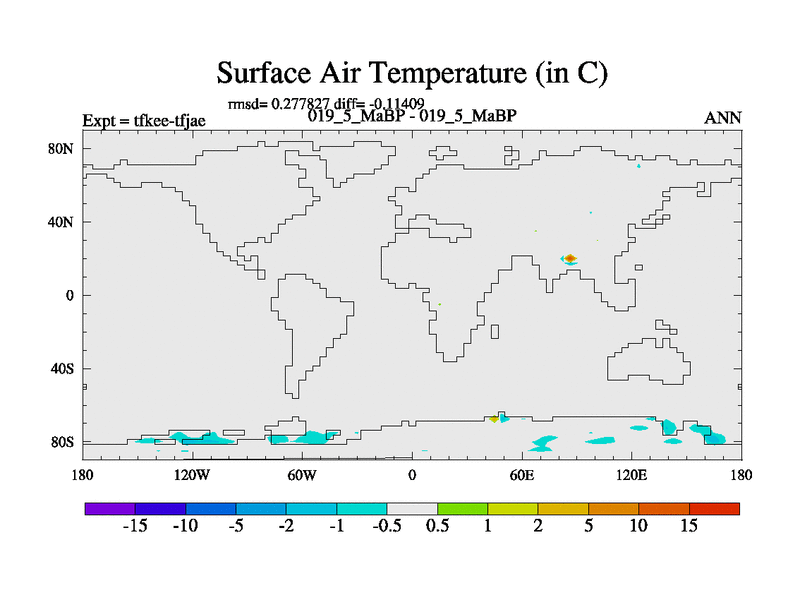 Surface Air Temperature (in C)

rmsd= 0.277827 diff= -0.11409

Expt = tfkee-tfjae

019_5_MaBP - 019_5_MaBP

ANN

80N

40N

0

40S

80S

180

120W

60W

0

60E

120E

180

-15 -10 -5 -2 -1 -0.5 0.5 1 2 5 10 15